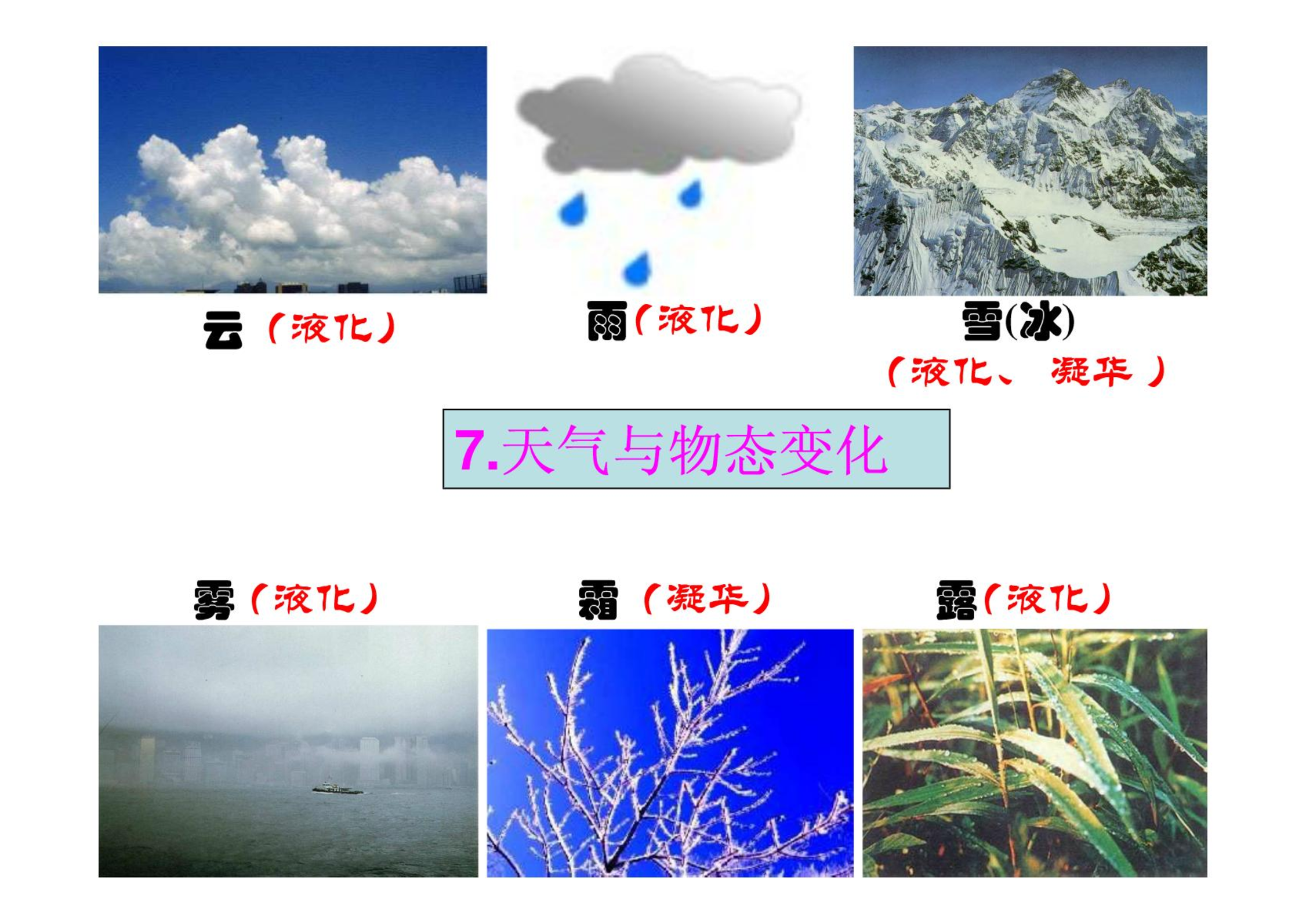 云（液化）

雨（液化）

雪(冰)
（液化、 凝华 ）

7.天气与物态变化

雾（液化）

霜 （凝华）

露（液化）